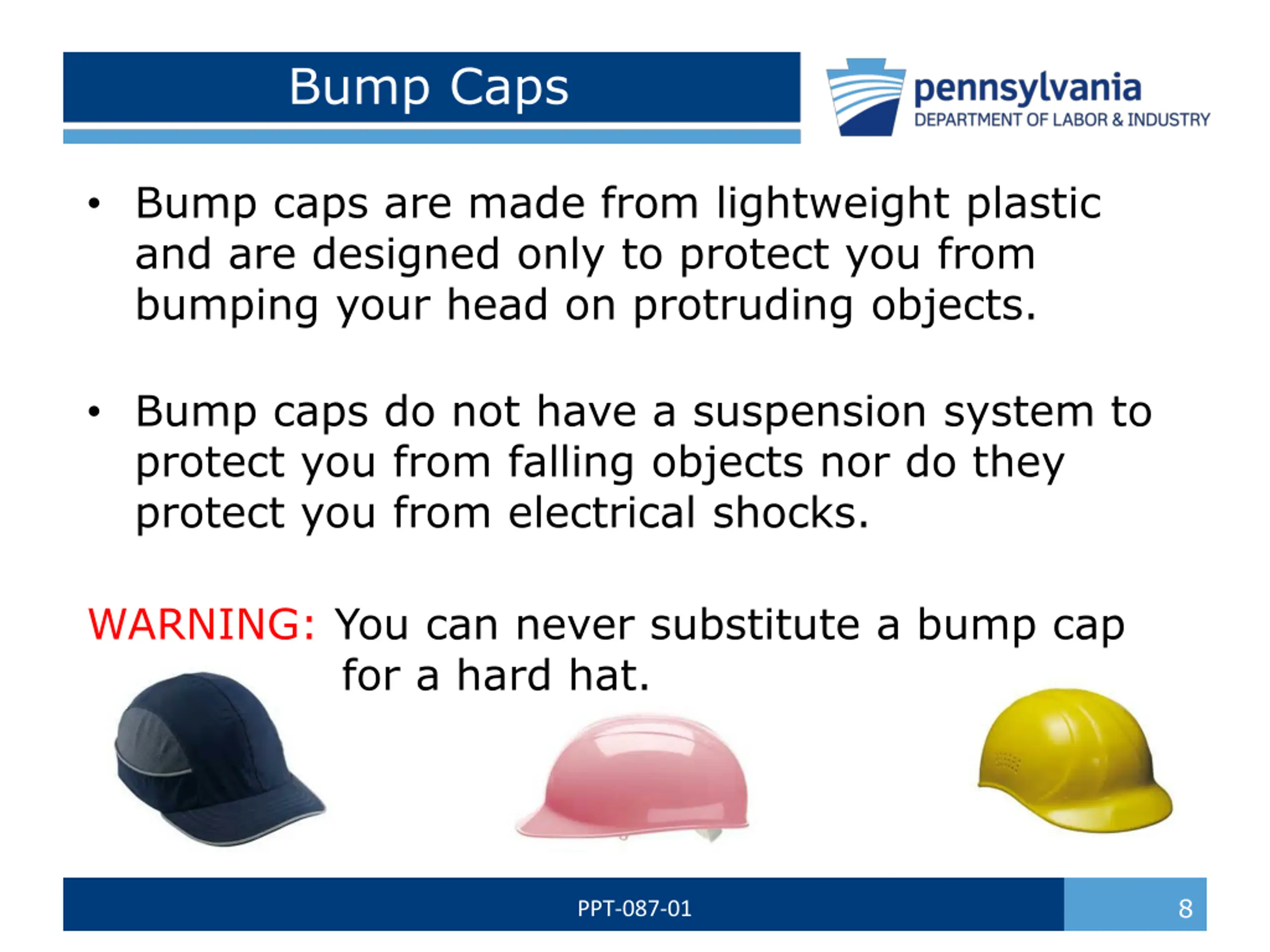 Bump Caps

pennsylvania
DEPARTMENT OF LABOR & INDUSTRY

• Bump caps are made from lightweight plastic and are designed only to protect you from bumping your head on protruding objects.

• Bump caps do not have a suspension system to protect you from falling objects nor do they protect you from electrical shocks.

WARNING: You can never substitute a bump cap for a hard hat.

PPT-087-01

8